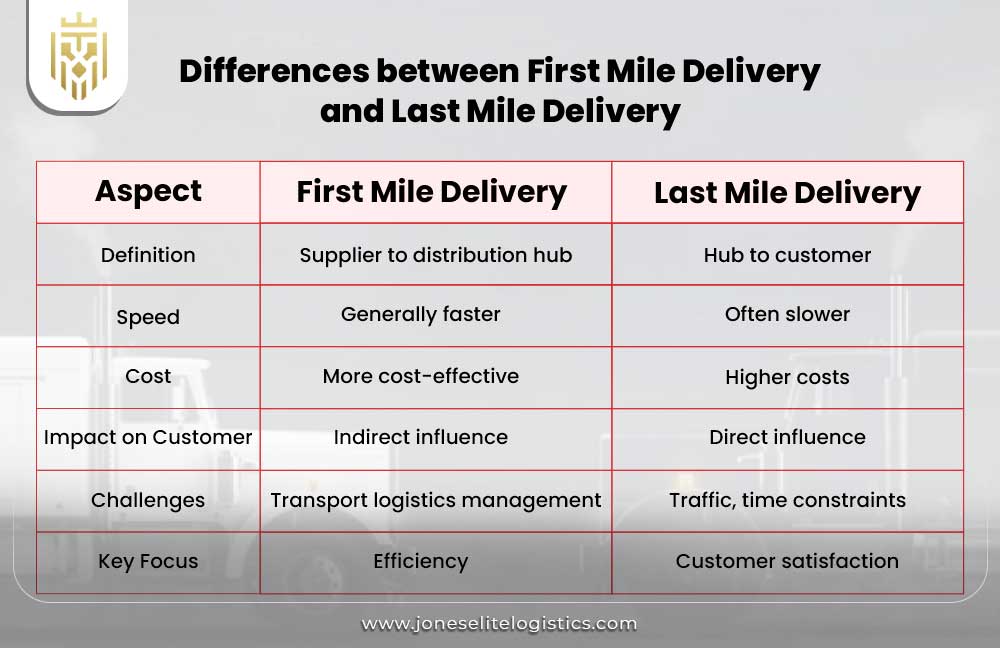 Differences between First Mile Delivery and Last Mile Delivery

| Aspect | First Mile Delivery | Last Mile Delivery |
|---|---|---|
| Definition | Supplier to distribution hub | Hub to customer |
| Speed | Generally faster | Often slower |
| Cost | More cost-effective | Higher costs |
| Impact on Customer | Indirect influence | Direct influence |
| Challenges | Transport logistics management | Traffic, time constraints |
| Key Focus | Efficiency | Customer satisfaction |

www.joneselitelogistics.com